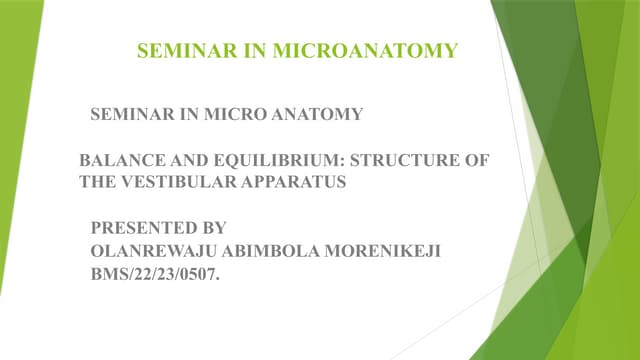 SEMINAR IN MICROANATOMY

SEMINAR IN MICRO ANATOMY

BALANCE AND EQUILIBRIUM: STRUCTURE OF THE VESTIBULAR APPARATUS

PRESENTED BY
OLANREWAJU ABIMBOLA MORENIKEJI
BMS/22/23/0507.